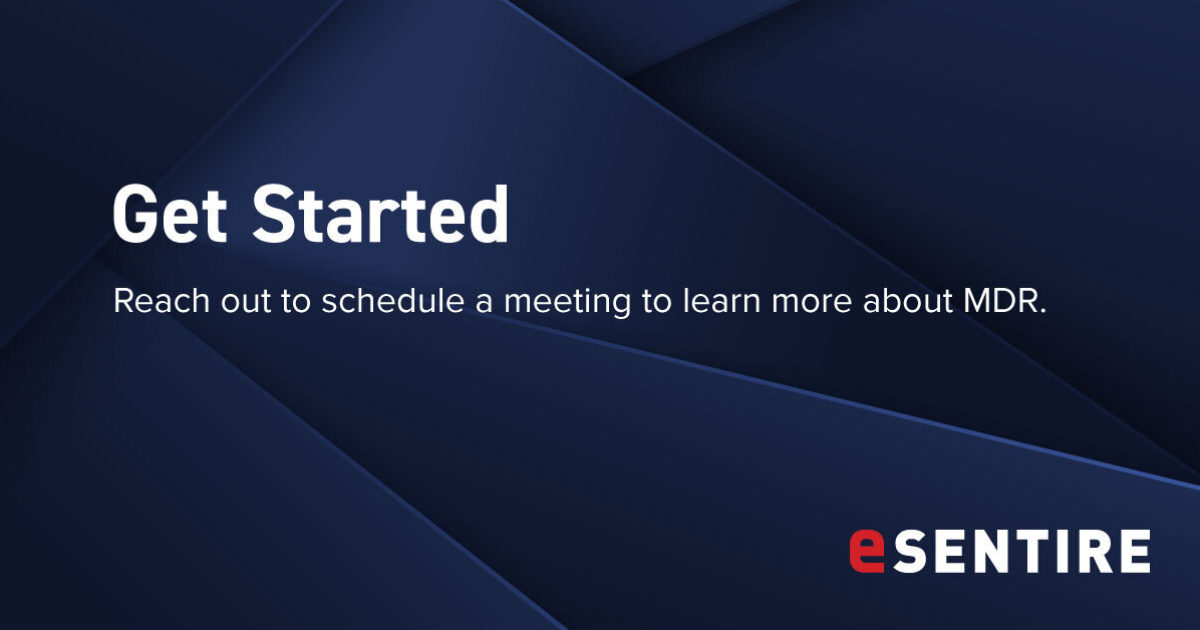 Get Started

Reach out to schedule a meeting to learn more about MDR.

eSENTIRE